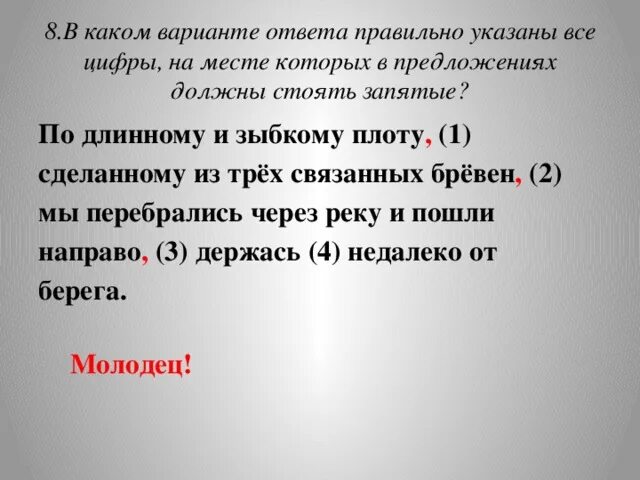 8.В каком варианте ответа правильно указаны все цифры, на месте которых в предложениях должны стоять запятые?

По длинному и зыбкому плоту, (1) сделанному из трёх связанных брёвен, (2) мы перебрались через реку и пошли направо, (3) держась (4) недалеко от берега.

Молодец!